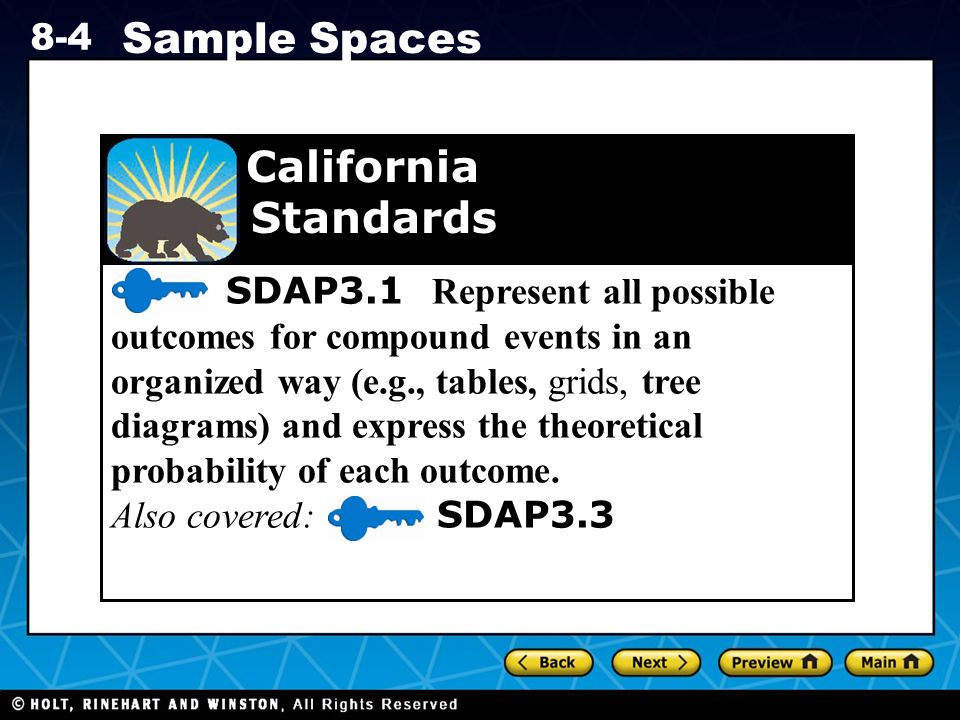 8-4 Sample Spaces

California Standards

SDAP3.1 Represent all possible outcomes for compound events in an organized way (e.g., tables, grids, tree diagrams) and express the theoretical probability of each outcome.

Also covered: SDAP3.3

Back Next Preview Main

© HOLT, RINEHART AND WINSTON, All Rights Reserved